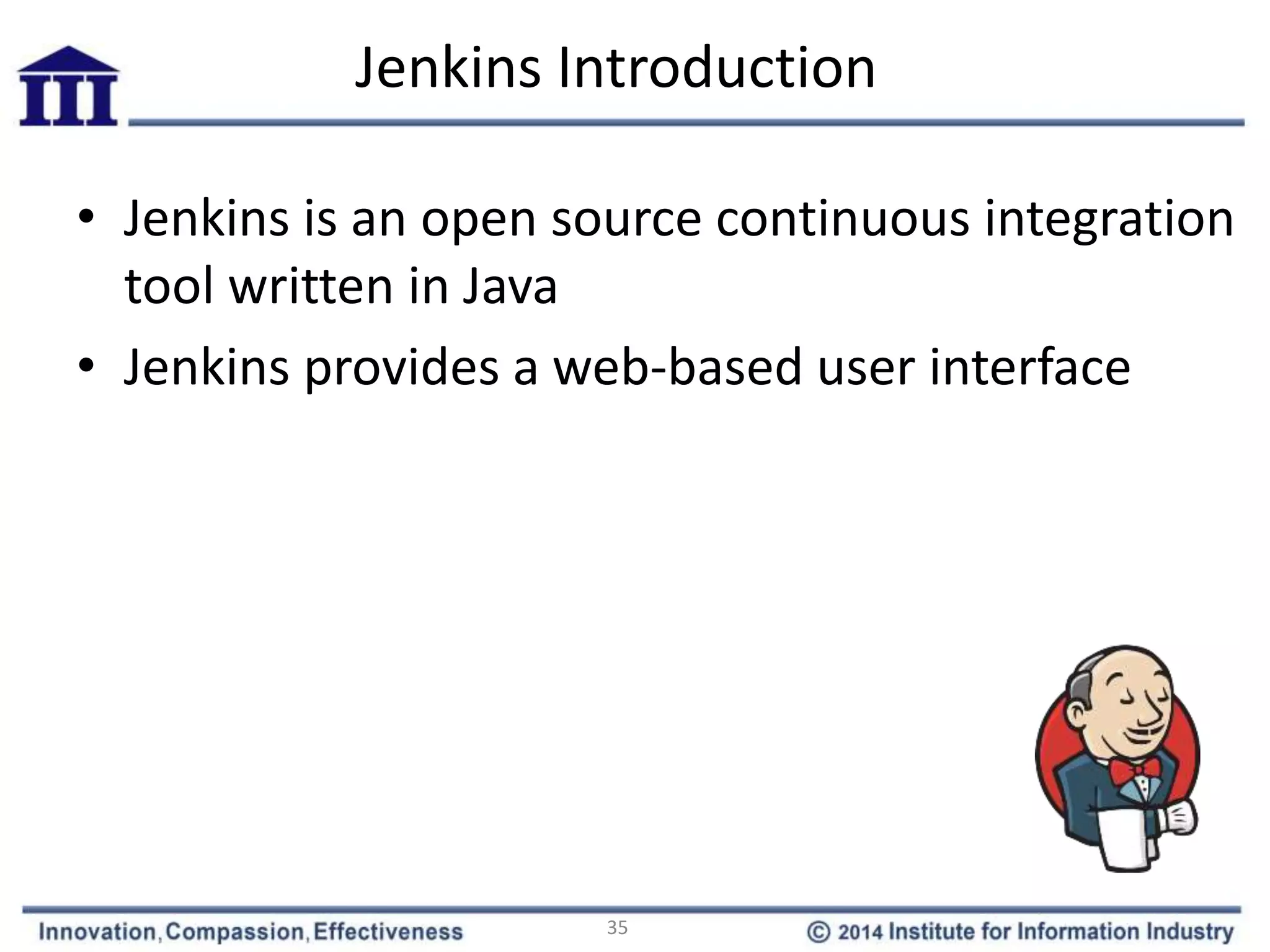 III

Jenkins Introduction

• Jenkins is an open source continuous integration tool written in Java
• Jenkins provides a web-based user interface

Innovation, Compassion, Effectiveness

35

© 2014 Institute for Information Industry